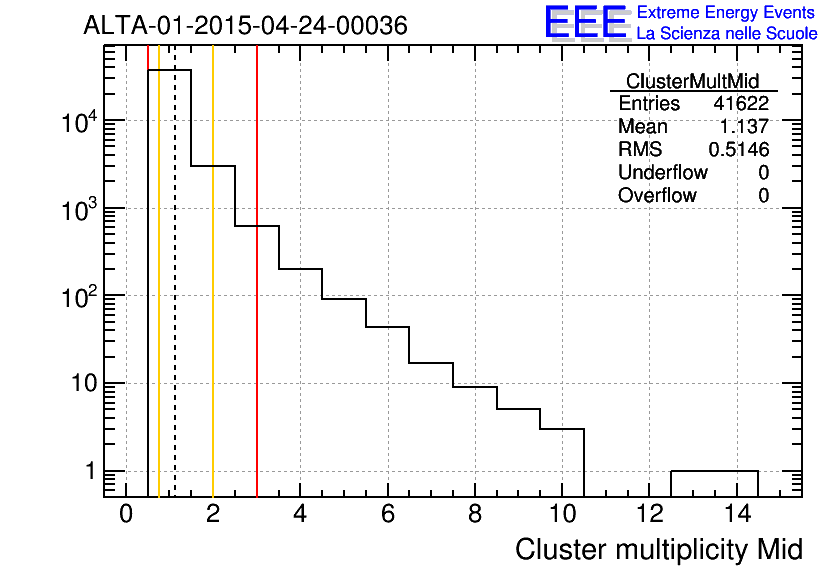 ALTA-01-2015-04-24-00036

EEE Extreme Energy Events
La Scienza nelle Scuole

| ClusterMultMid | |
|---|---|
| Entries | 41622 |
| Mean | 1.137 |
| RMS | 0.5146 |
| Underflow | 0 |
| Overflow | 0 |

$10^4$
$10^3$
$10^2$
10
1

0 2 4 6 8 10 12 14

Cluster multiplicity Mid